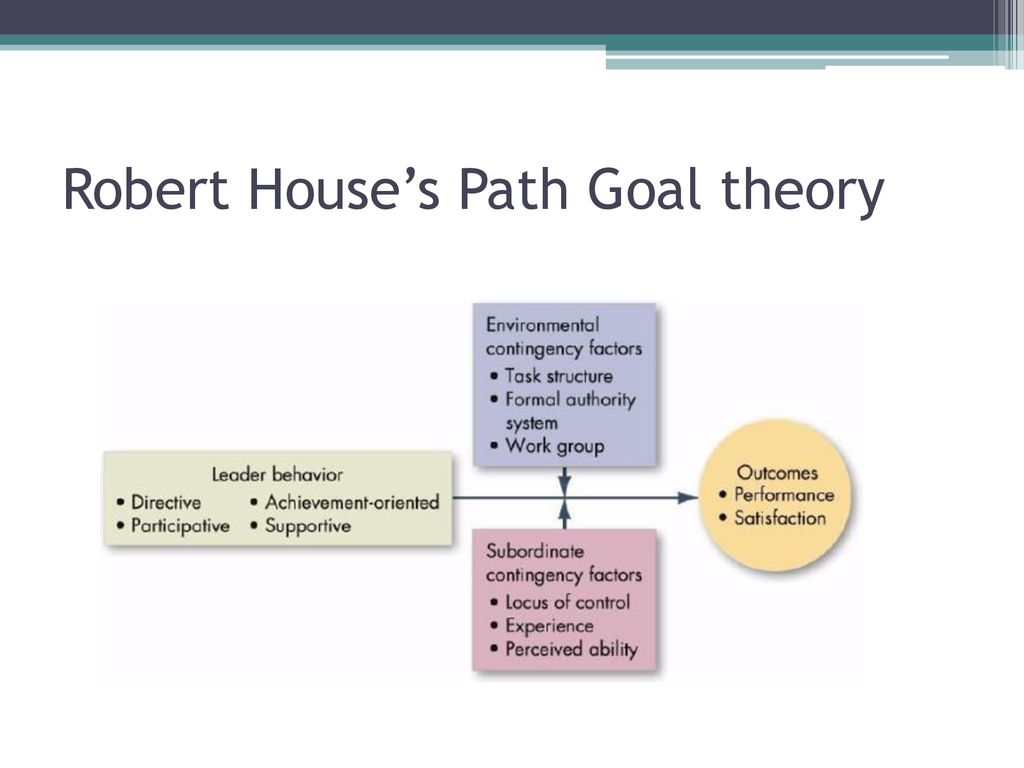 Robert House’s Path Goal theory

Environmental contingency factors
• Task structure
• Formal authority system
• Work group

Leader behavior
• Directive
• Participative
• Achievement-oriented
• Supportive

Outcomes
• Performance
• Satisfaction

Subordinate contingency factors
• Locus of control
• Experience
• Perceived ability